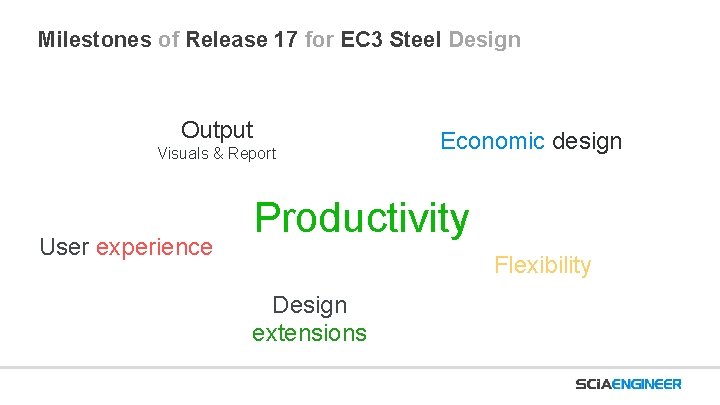 Milestones of Release 17 for EC3 Steel Design

Output
Visuals & Report

Economic design

Productivity

User experience

Flexibility

Design
extensions

SCIAENGINEER